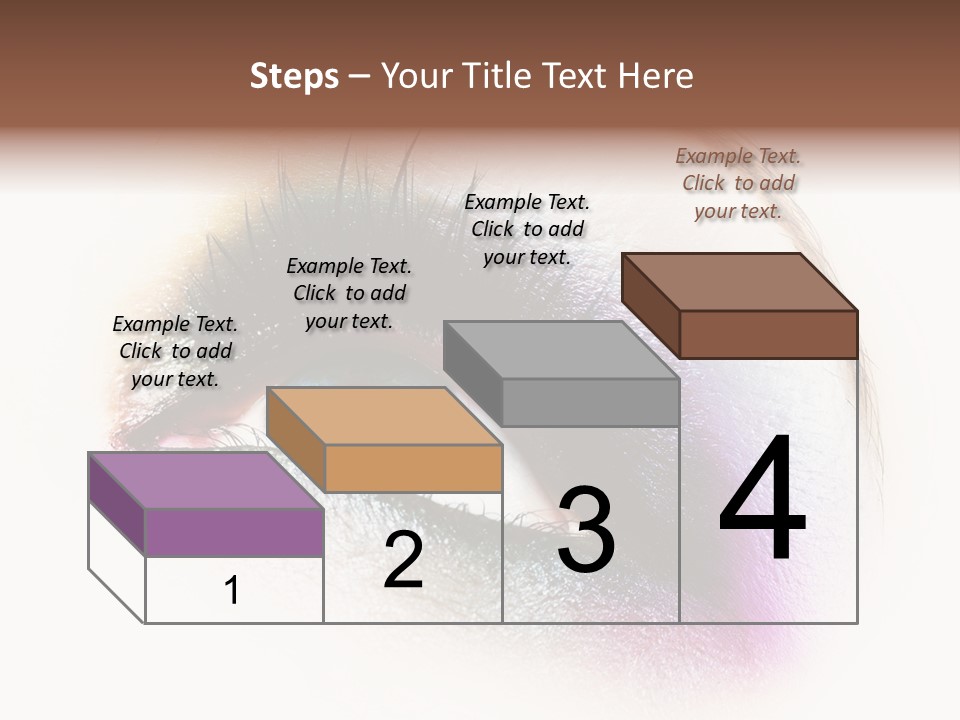 Steps – Your Title Text Here

Example Text. Click to add your text.

Example Text. Click to add your text.

Example Text. Click to add your text.

Example Text. Click to add your text.

1

2

3

4